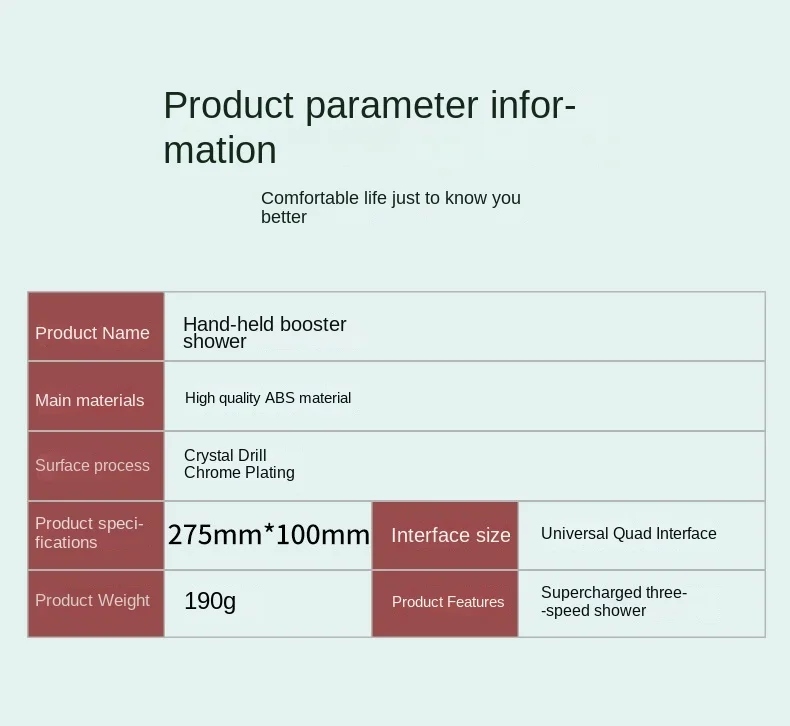 Product parameter information

Comfortable life just to know you better

| Product Name | Hand-held booster shower | | |
|---|---|---|---|
| Main materials | High quality ABS material | | |
| Surface process | Crystal Drill Chrome Plating | | |
| Product specifications | 275mm*100mm | Interface size | Universal Quad Interface |
| Product Weight | 190g | Product Features | Supercharged three--speed shower |